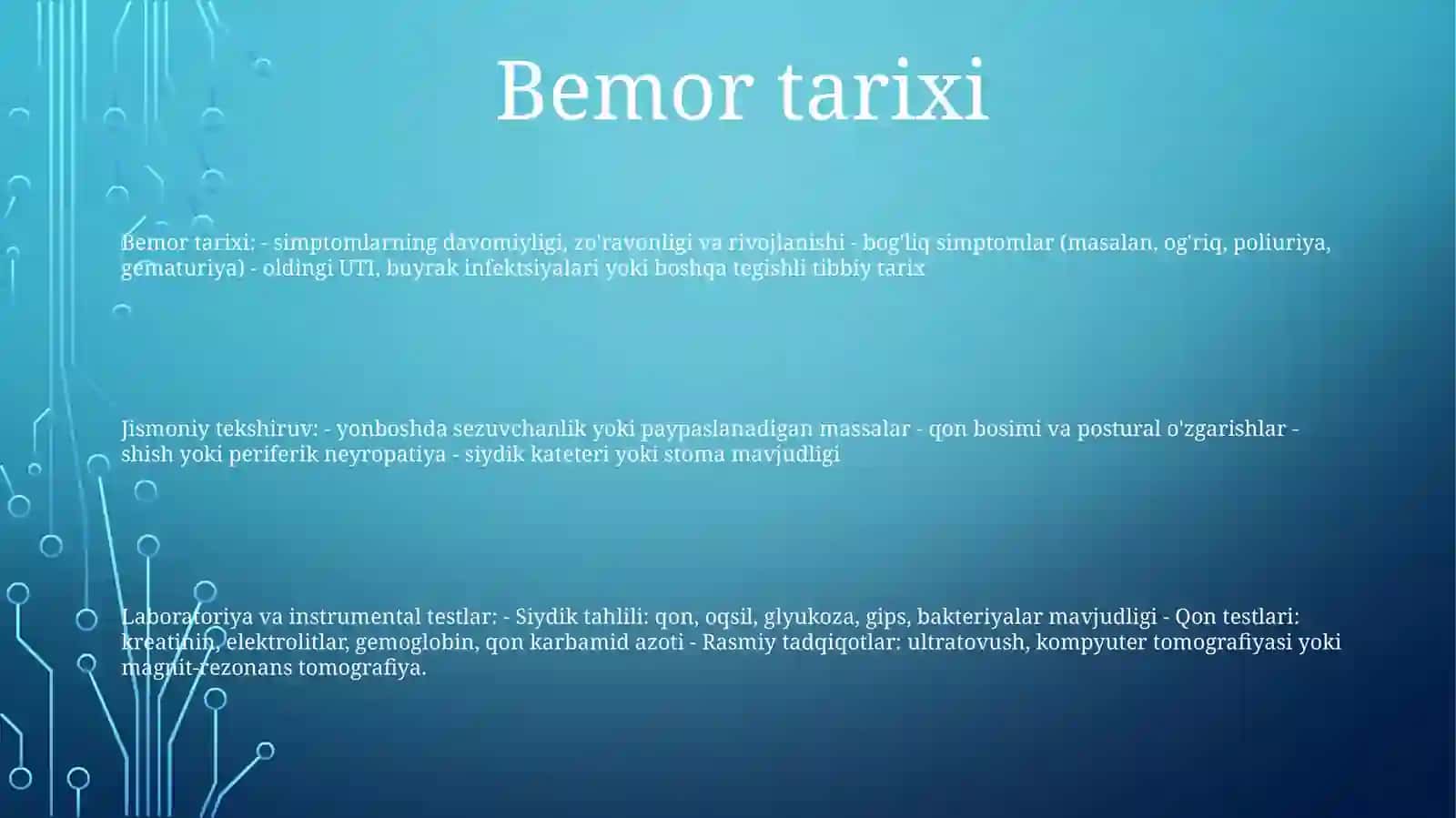 Bemor tarixi

Bemor tarixi: - simptomlarning davomiyligi, zo'ravonligi va rivojlanishi - bog'liq simptomlar (masalan, og'riq, poliuriya, gematuriya) - oldingi UTI, buyrak infektsiyalari yoki boshqa tegishli tibbiy tarix

Jismoniy tekshiruv: - yonboshda sezuvchanlik yoki paypaslanadigan massalar - qon bosimi va postural o'zgarishlar - shish yoki periferik neyropatiya - siydik kateteri yoki stoma mavjudligi

Laboratoriya va instrumental testlar: - Siydik tahlili: qon, oqsil, glyukoza, gips, bakteriyalar mavjudligi - Qon testlari: kreatinin, elektrolitlar, gemoglobin, qon karbamid azoti - Rasmiy tadqiqotlar: ultratovush, kompyuter tomografiyasi yoki magnit-rezonans tomografiya.